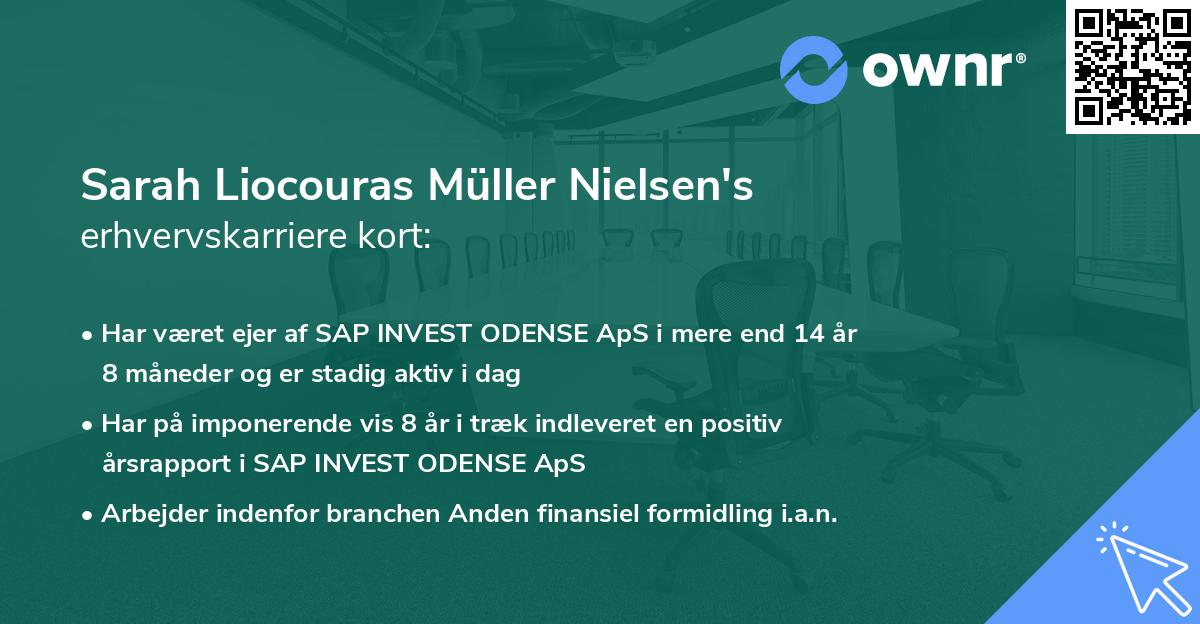 ownr®

Sarah Liocouras Müller Nielsen's
erhvervskarriere kort:

• Har været ejer af SAP INVEST ODENSE ApS i mere end 14 år 8 måneder og er stadig aktiv i dag

• Har på imponerende vis 8 år i træk indleveret en positiv årsrapport i SAP INVEST ODENSE ApS

• Arbejder indenfor branchen Anden finansiel formidling i.a.n.